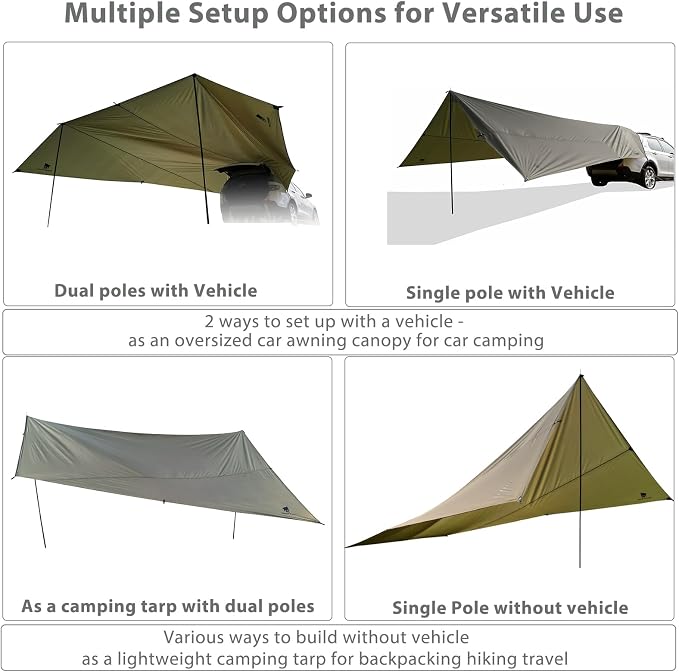 Multiple Setup Options for Versatile Use

Dual poles with Vehicle

Single pole with Vehicle

2 ways to set up with a vehicle -
as an oversized car awning canopy for car camping

As a camping tarp with dual poles

Single Pole without vehicle

Various ways to build without vehicle
as a lightweight camping tarp for backpacking hiking travel